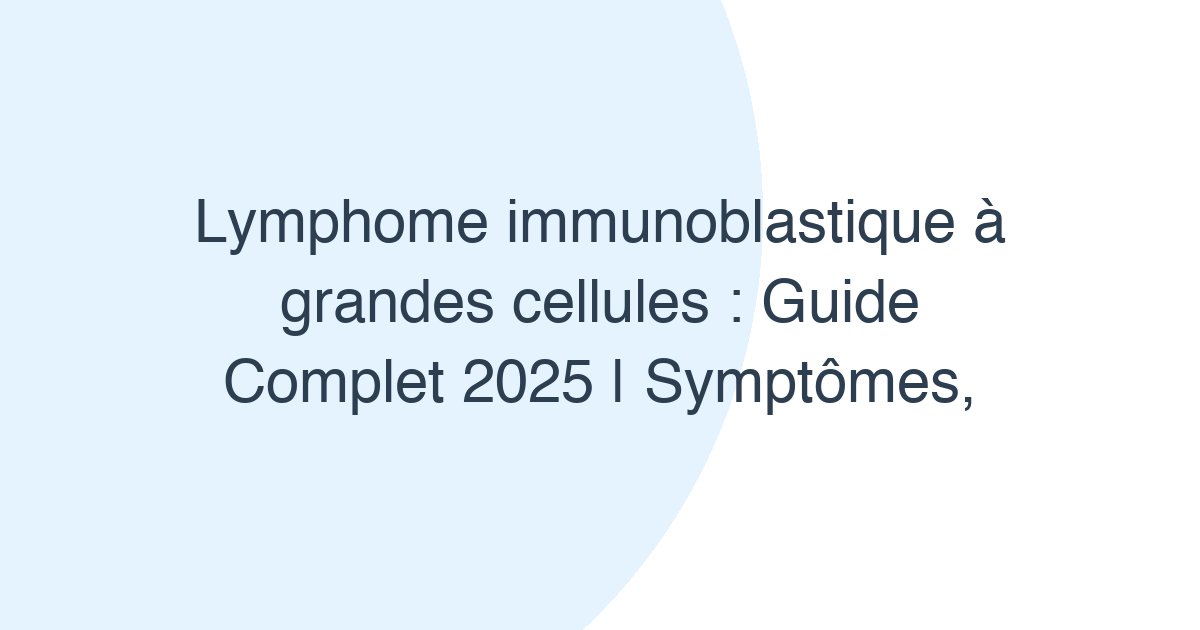 Lymphome immunoblastique à grandes cellules : Guide Complet 2025 | Symptômes,